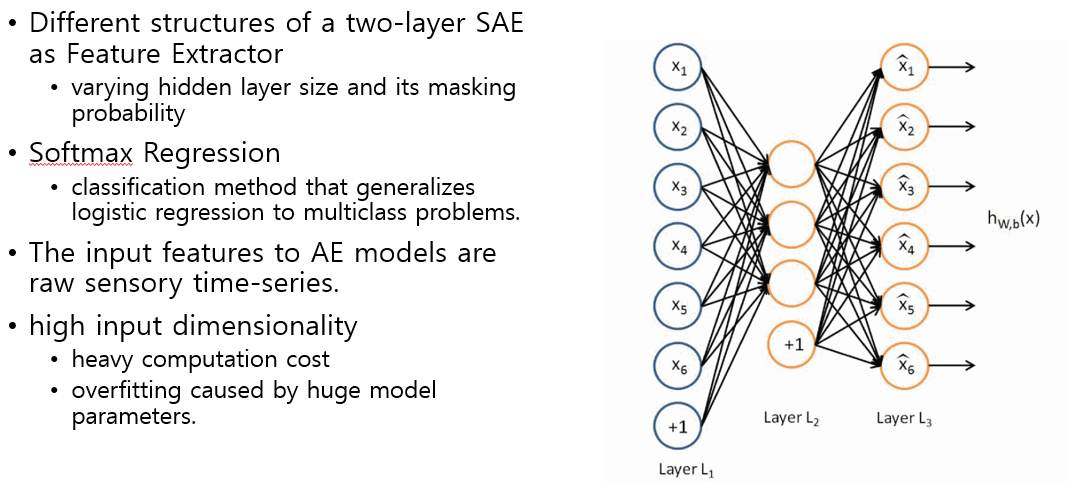 • Different structures of a two-layer SAE as Feature Extractor
  • varying hidden layer size and its masking probability
• Softmax Regression
  • classification method that generalizes logistic regression to multiclass problems.
• The input features to AE models are raw sensory time-series.
• high input dimensionality
  • heavy computation cost
  • overfitting caused by huge model parameters.

$x_1$
$x_2$
$x_3$
$x_4$
$x_5$
$x_6$
+1
Layer $L_1$

+1
Layer $L_2$

$\hat{x}_1$
$\hat{x}_2$
$\hat{x}_3$
$\hat{x}_4$
$\hat{x}_5$
$\hat{x}_6$
Layer $L_3$

$h_{W,b}(x)$